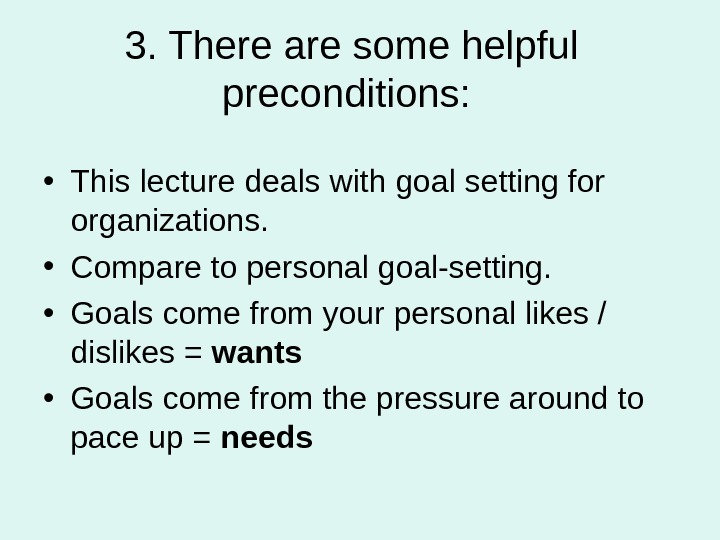 3. There are some helpful preconditions:

• This lecture deals with goal setting for organizations.
• Compare to personal goal-setting.
• Goals come from your personal likes / dislikes = **wants**
• Goals come from the pressure around to pace up = **needs**